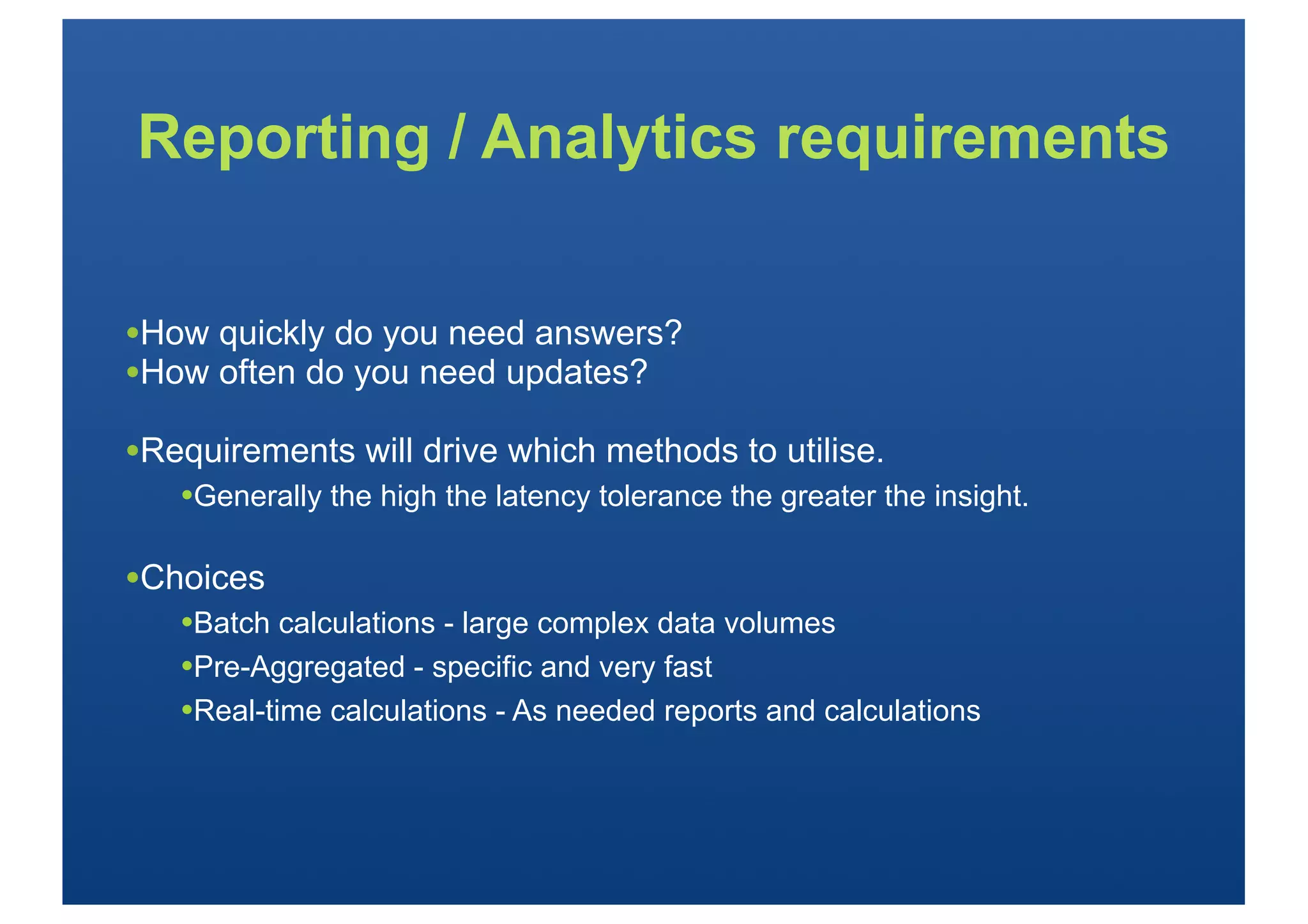 Reporting / Analytics requirements

•How quickly do you need answers?
•How often do you need updates?

•Requirements will drive which methods to utilise.
•Generally the high the latency tolerance the greater the insight.

•Choices
•Batch calculations - large complex data volumes
•Pre-Aggregated - specific and very fast
•Real-time calculations - As needed reports and calculations